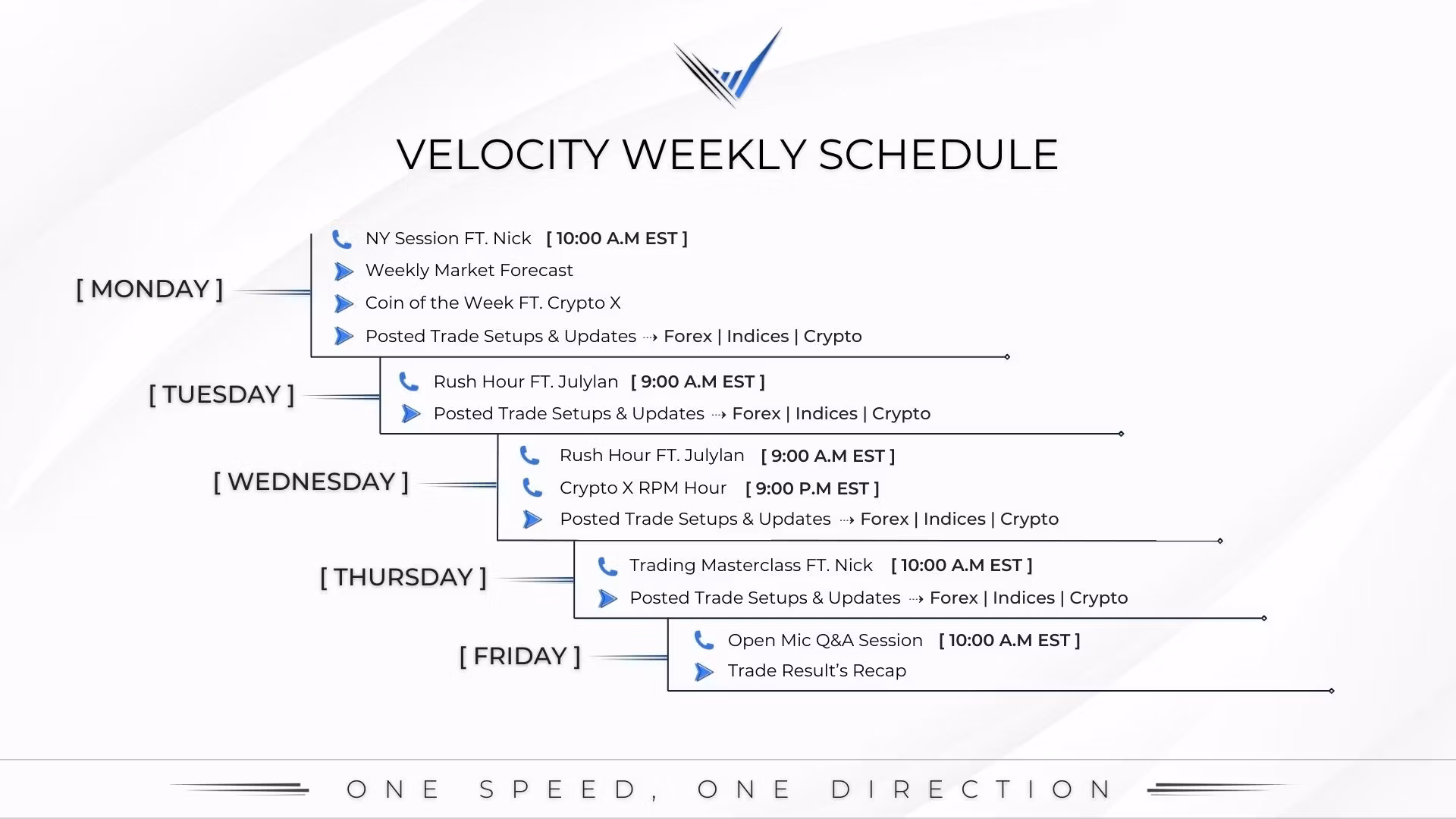 VELOCITY WEEKLY SCHEDULE

[ MONDAY ]

NY Session FT. Nick [ 10:00 A.M EST ]
Weekly Market Forecast
Coin of the Week FT. Crypto X
Posted Trade Setups & Updates ⇢ Forex | Indices | Crypto

[ TUESDAY ]

Rush Hour FT. Julylan [ 9:00 A.M EST ]
Posted Trade Setups & Updates ⇢ Forex | Indices | Crypto

[ WEDNESDAY ]

Rush Hour FT. Julylan [ 9:00 A.M EST ]
Crypto X RPM Hour [ 9:00 P.M EST ]
Posted Trade Setups & Updates ⇢ Forex | Indices | Crypto

[ THURSDAY ]

Trading Masterclass FT. Nick [ 10:00 A.M EST ]
Posted Trade Setups & Updates ⇢ Forex | Indices | Crypto

[ FRIDAY ]

Open Mic Q&A Session [ 10:00 A.M EST ]
Trade Result's Recap

ONE SPEED, ONE DIRECTION